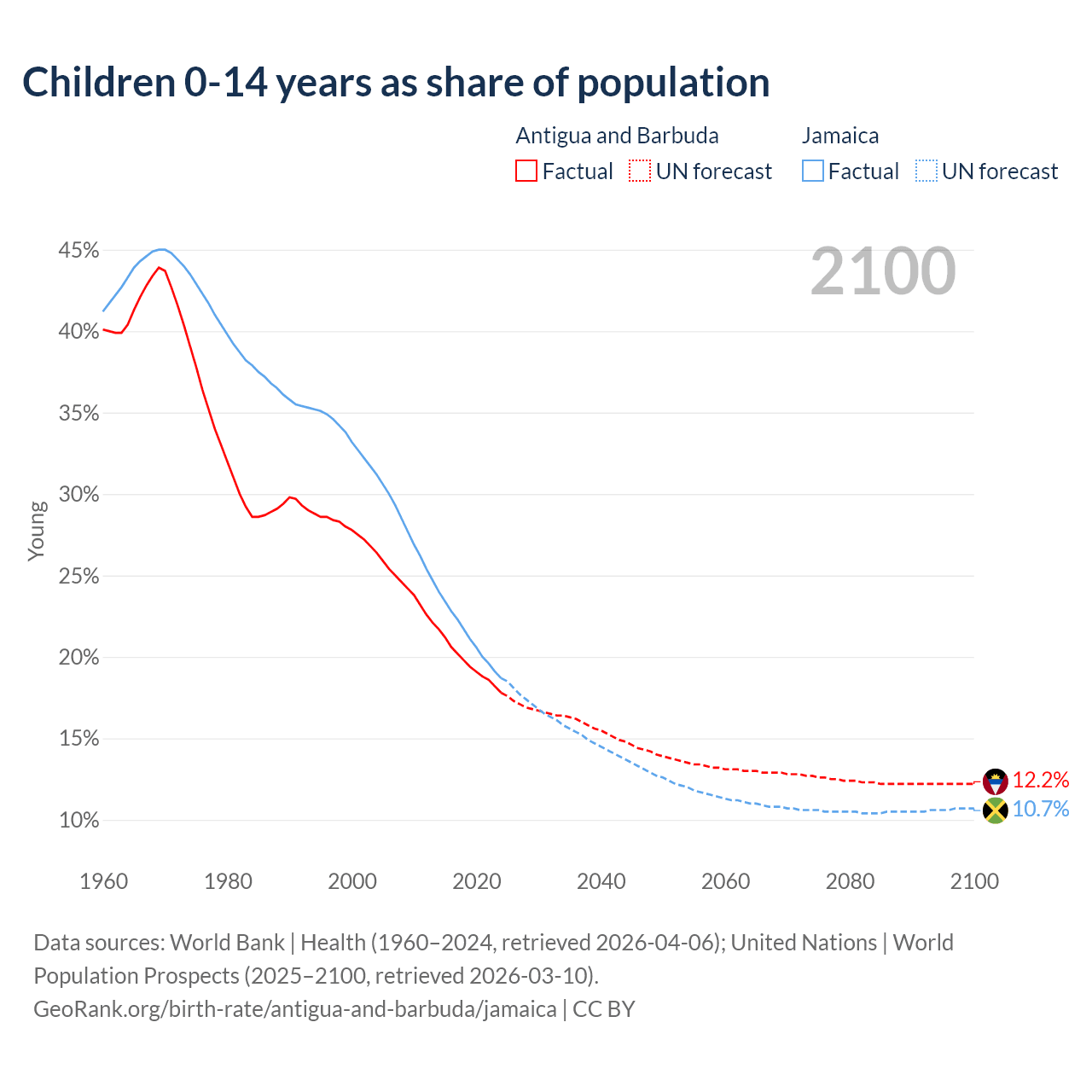 Children 0-14 years as share of population

Antigua and Barbuda
Factual
UN forecast

Jamaica
Factual
UN forecast

2100

45%
40%
35%
30%
25%
20%
15%
10%

Young

12.2%
10.7%

1960
1980
2000
2020
2040
2060
2080
2100

Data sources: World Bank | Health (1960–2024, retrieved 2026-04-06); United Nations | World Population Prospects (2025–2100, retrieved 2026-03-10).
GeoRank.org/birth-rate/antigua-and-barbuda/jamaica | CC BY